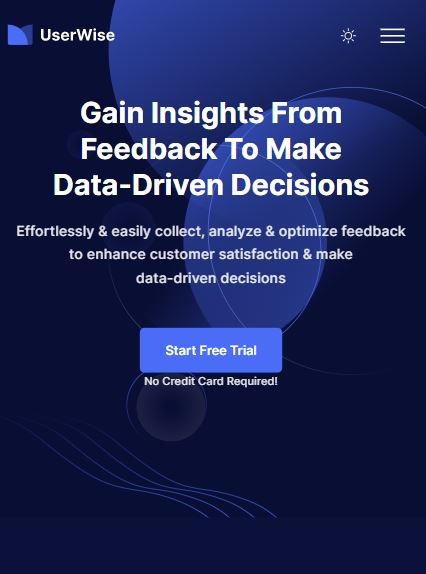 UserWise

Gain Insights From Feedback To Make Data-Driven Decisions

Effortlessly & easily collect, analyze & optimize feedback to enhance customer satisfaction & make data-driven decisions

Start Free Trial

No Credit Card Required!